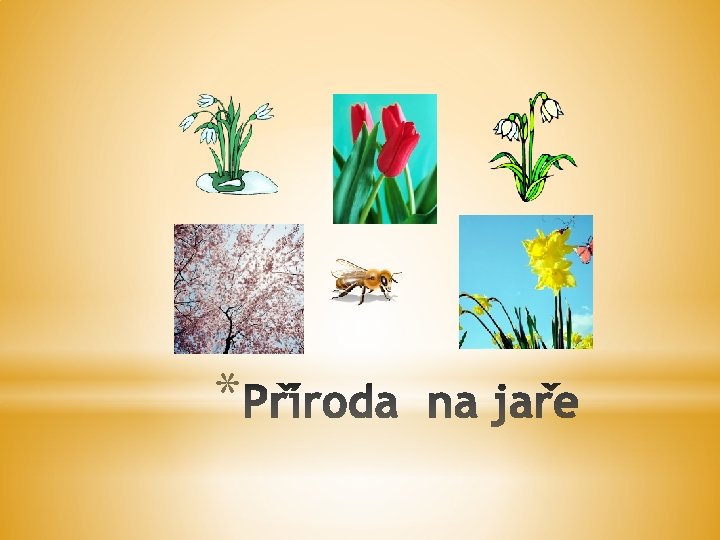 *Příroda na jaře